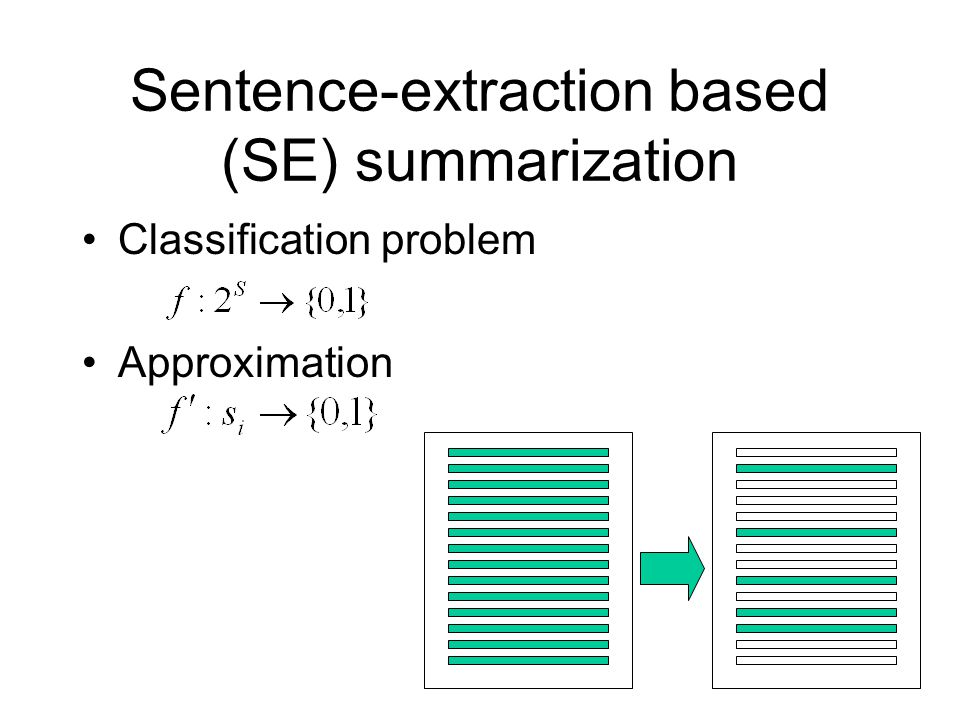 Sentence-extraction based (SE) summarization

• Classification problem

$f : 2^S \rightarrow \{0,1\}$

• Approximation

$f' : s_i \rightarrow \{0,1\}$